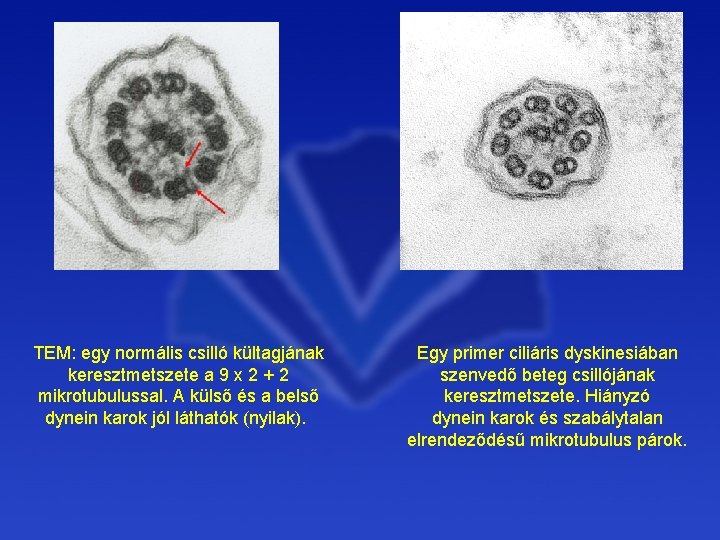 TEM: egy normális csilló kültagjának keresztmetszete a 9 x 2 + 2 mikrotubulussal. A külső és a belső dynein karok jól láthatók (nyilak).

Egy primer ciliáris dyskinesiában szenvedő beteg csillójának keresztmetszete. Hiányzó dynein karok és szabálytalan elrendeződésű mikrotubulus párok.